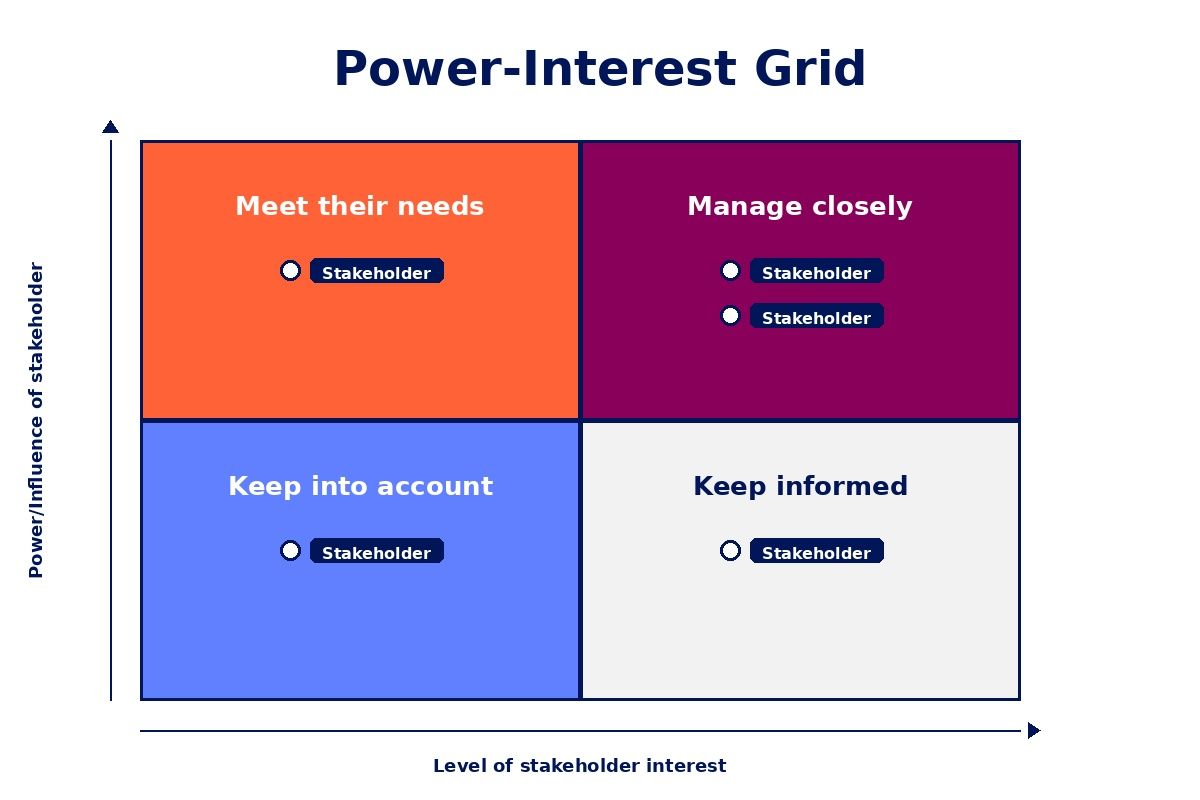 Power-Interest Grid

Power/Influence of stakeholder

Meet their needs

Stakeholder

Manage closely

Stakeholder

Stakeholder

Keep into account

Stakeholder

Keep informed

Stakeholder

Level of stakeholder interest